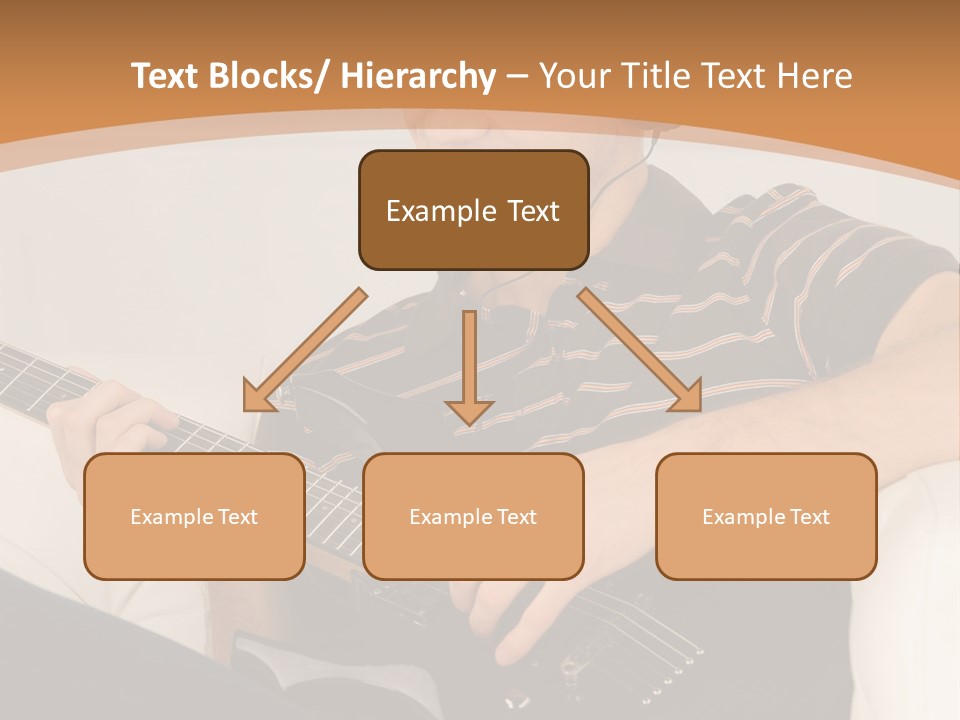 Text Blocks/ Hierarchy – Your Title Text Here

Example Text

Example Text

Example Text

Example Text